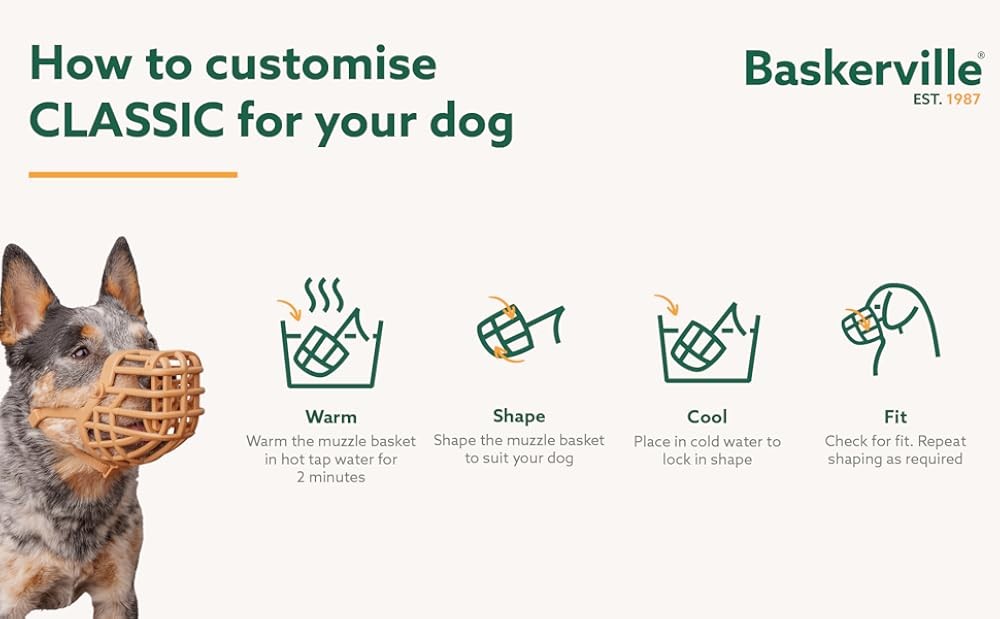 How to customise CLASSIC for your dog

Baskerville®
EST. 1987

Warm
Warm the muzzle basket in hot tap water for 2 minutes

Shape
Shape the muzzle basket to suit your dog

Cool
Place in cold water to lock in shape

Fit
Check for fit. Repeat shaping as required